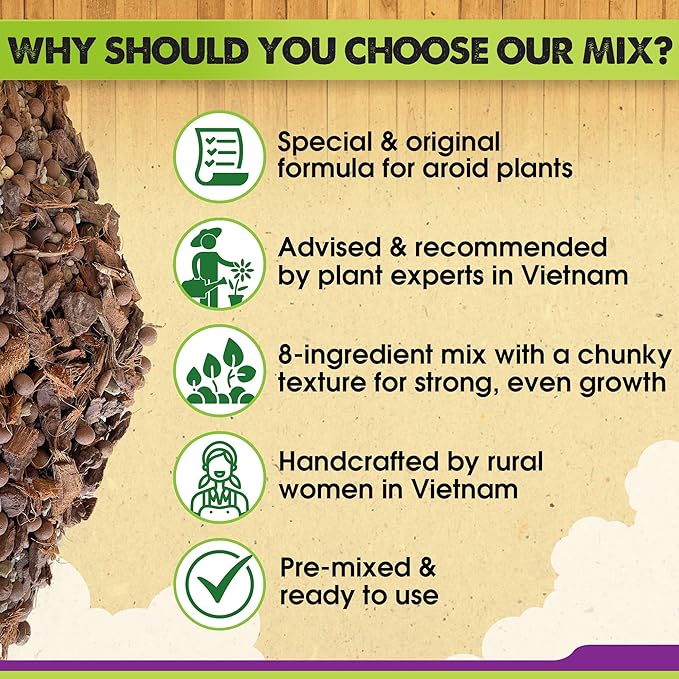 WHY SHOULD YOU CHOOSE OUR MIX?

Special & original formula for aroid plants

Advised & recommended by plant experts in Vietnam

8-ingredient mix with a chunky texture for strong, even growth

Handcrafted by rural women in Vietnam

Pre-mixed & ready to use